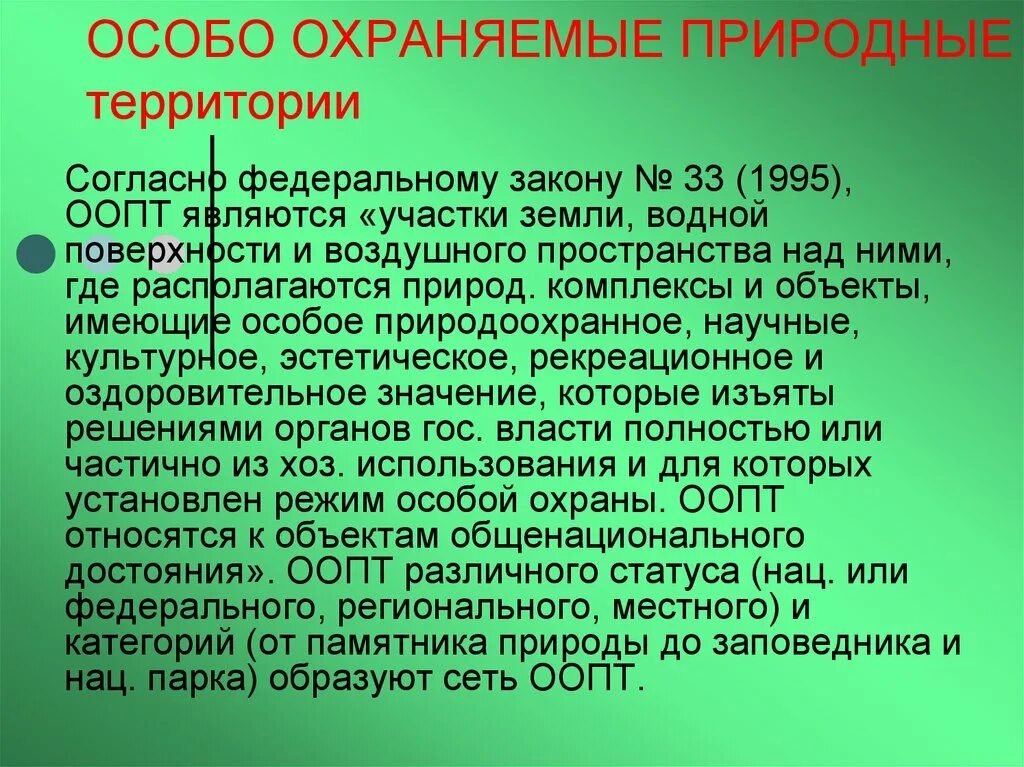 ОСОБО ОХРАНЯЕМЫЕ ПРИРОДНЫЕ территории

Согласно федеральному закону № 33 (1995), ООПТ являются «участки земли, водной поверхности и воздушного пространства над ними, где располагаются природ. комплексы и объекты, имеющие особое природоохранное, научные, культурное, эстетическое, рекреационное и оздоровительное значение, которые изъяты решениями органов гос. власти полностью или частично из хоз. использования и для которых установлен режим особой охраны. ООПТ относятся к объектам общенационального достояния». ООПТ различного статуса (нац. или федерального, регионального, местного) и категорий (от памятника природы до заповедника и нац. парка) образуют сеть ООПТ.